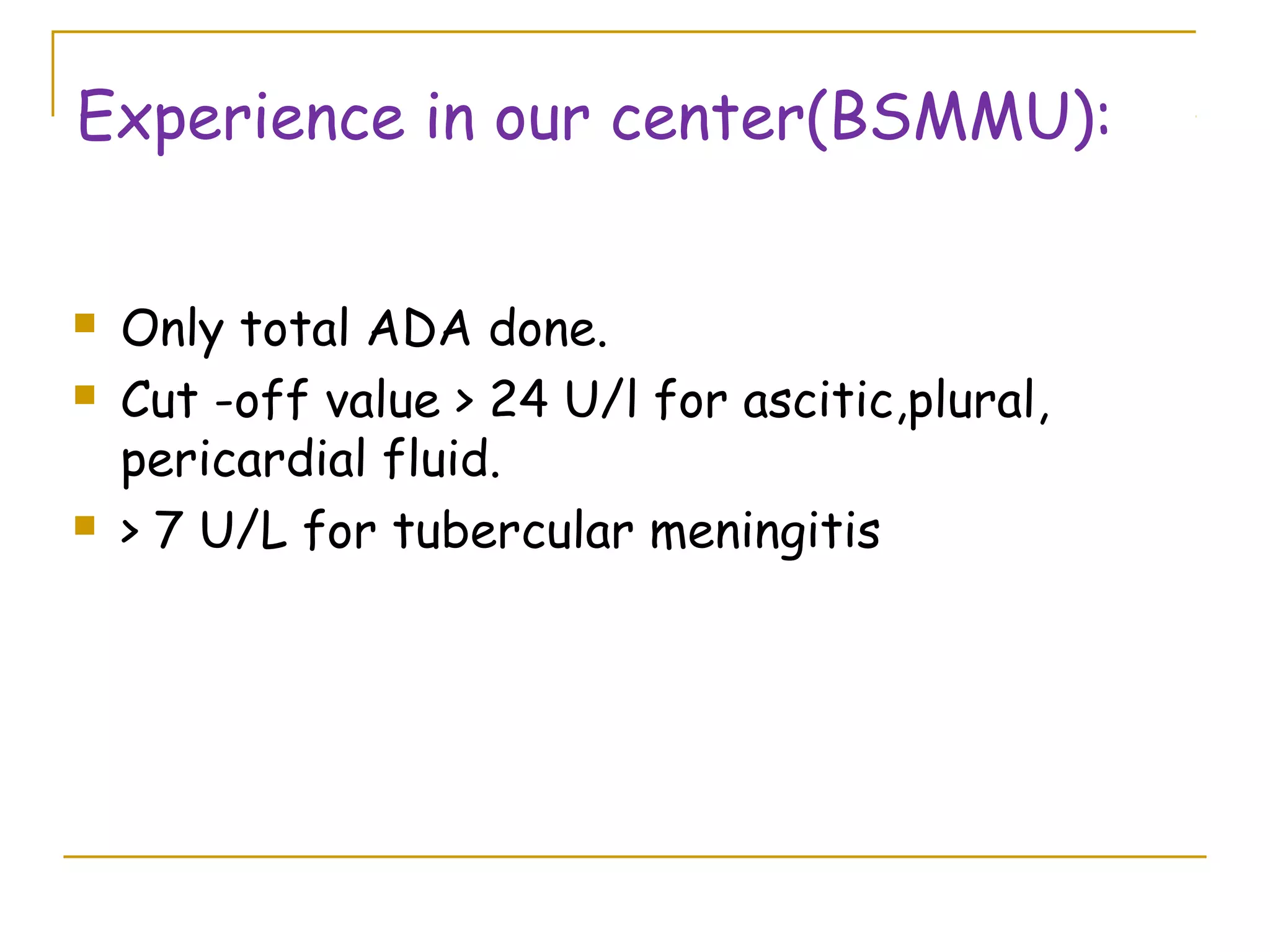 Experience in our center(BSMMU):

- Only total ADA done.
- Cut -off value > 24 U/l for ascitic,plural, pericardial fluid.
- > 7 U/L for tubercular meningitis